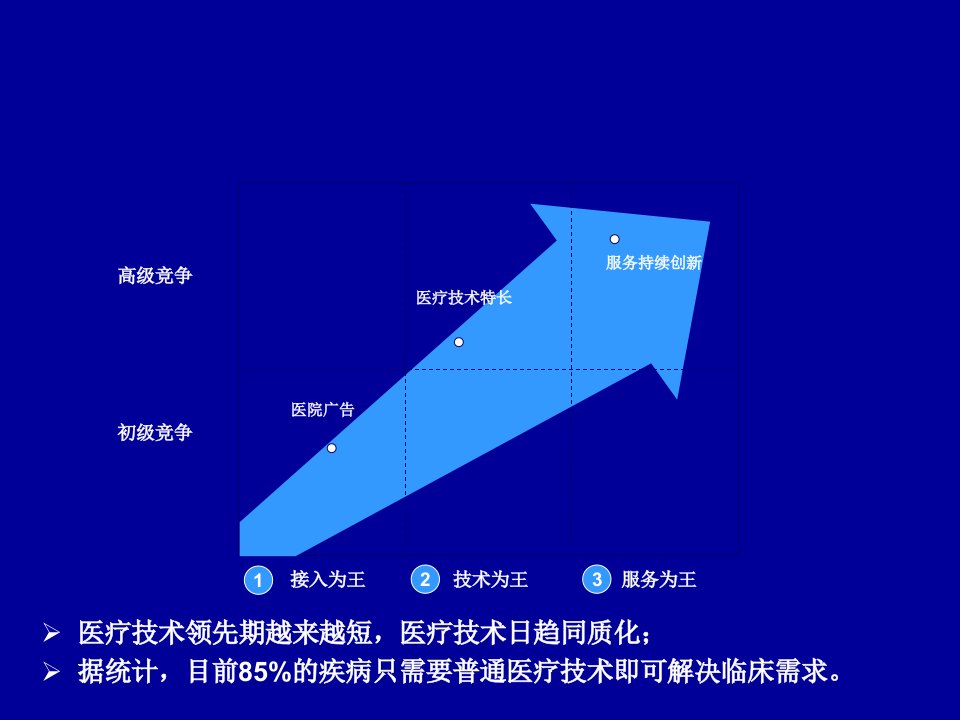 高级竞争

初级竞争

服务持续创新

医疗技术特长

医院广告

1 接入为王

2 技术为王

3 服务为王

➢ 医疗技术领先期越来越短，医疗技术日趋同质化；
➢ 据统计，目前85%的疾病只需要普通医疗技术即可解决临床需求。